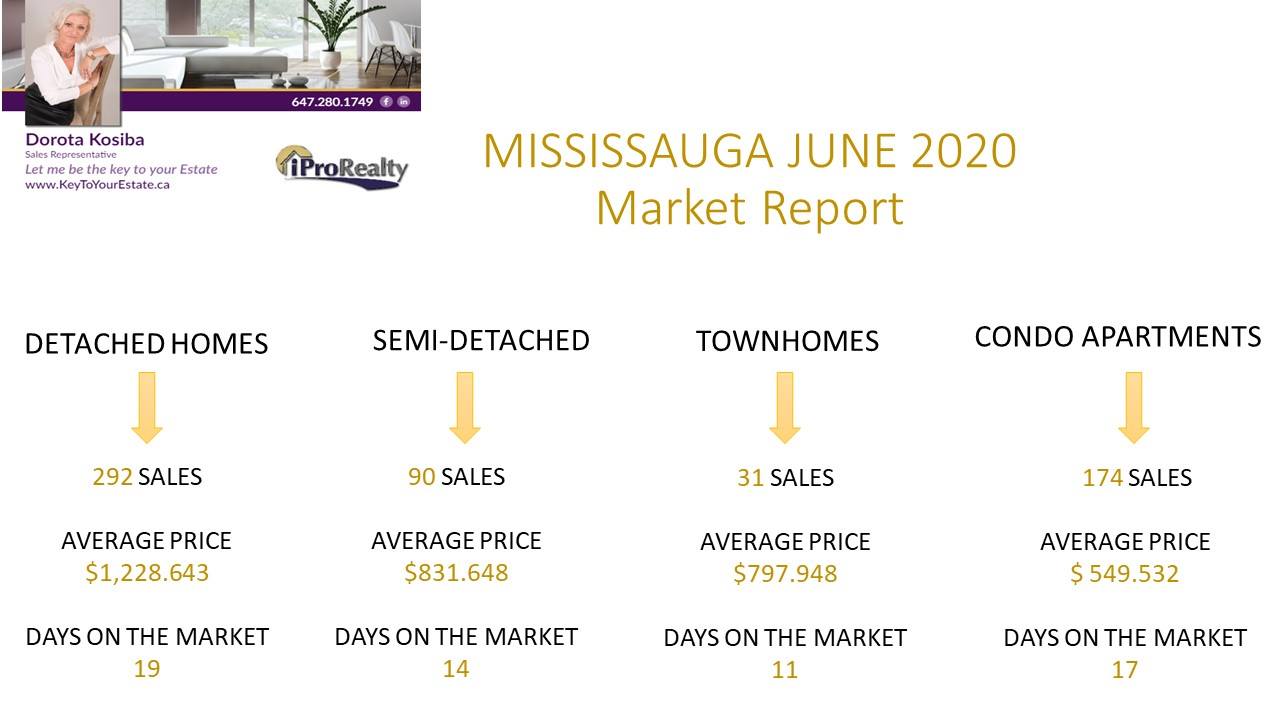 647.280.1749

Dorota Kosiba
Sales Representative
Let me be the key to your Estate
www.KeyToYourEstate.ca

iProRealty

MISSISSAUGA JUNE 2020
Market Report

DETACHED HOMES

292 SALES

AVERAGE PRICE
$1,228.643

DAYS ON THE MARKET
19

SEMI-DETACHED

90 SALES

AVERAGE PRICE
$831.648

DAYS ON THE MARKET
14

TOWNHOMES

31 SALES

AVERAGE PRICE
$797.948

DAYS ON THE MARKET
11

CONDO APARTMENTS

174 SALES

AVERAGE PRICE
$ 549.532

DAYS ON THE MARKET
17